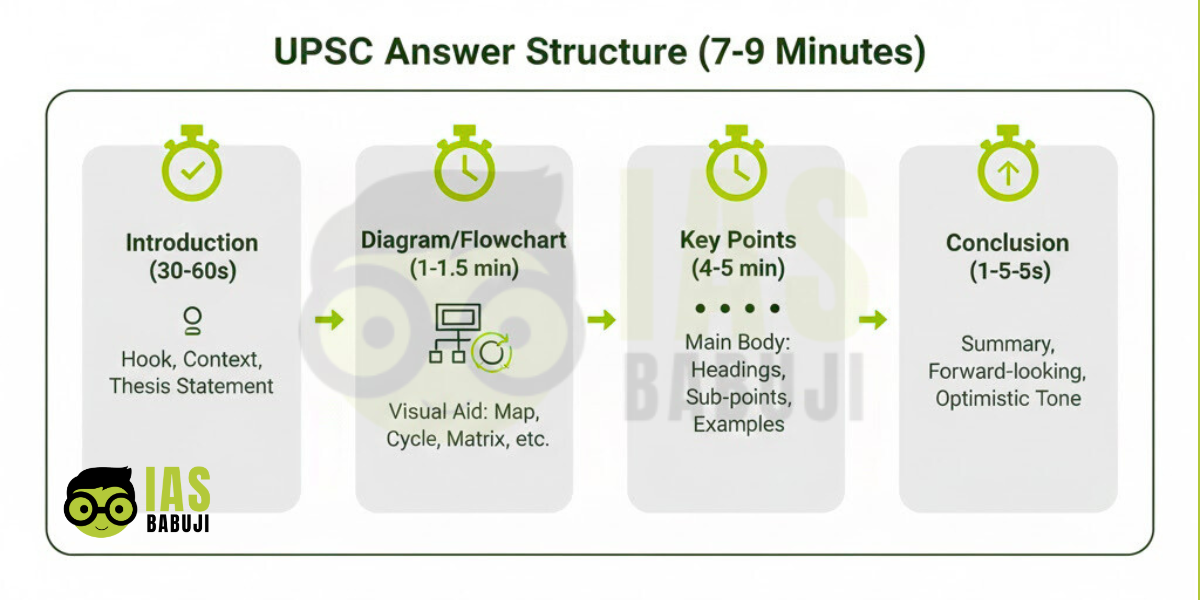 UPSC Answer Structure (7-9 Minutes)

Introduction (30-60s)

Hook, Context, Thesis Statement

Diagram/Flowchart (1-1.5 min)

Visual Aid: Map, Cycle, Matrix, etc.

Key Points (4-5 min)

Main Body: Headings, Sub-points, Examples

Conclusion (1-5-5s)

Summary, Forward-looking, Optimistic Tone

IAS BABUJI

IAS BABUJI